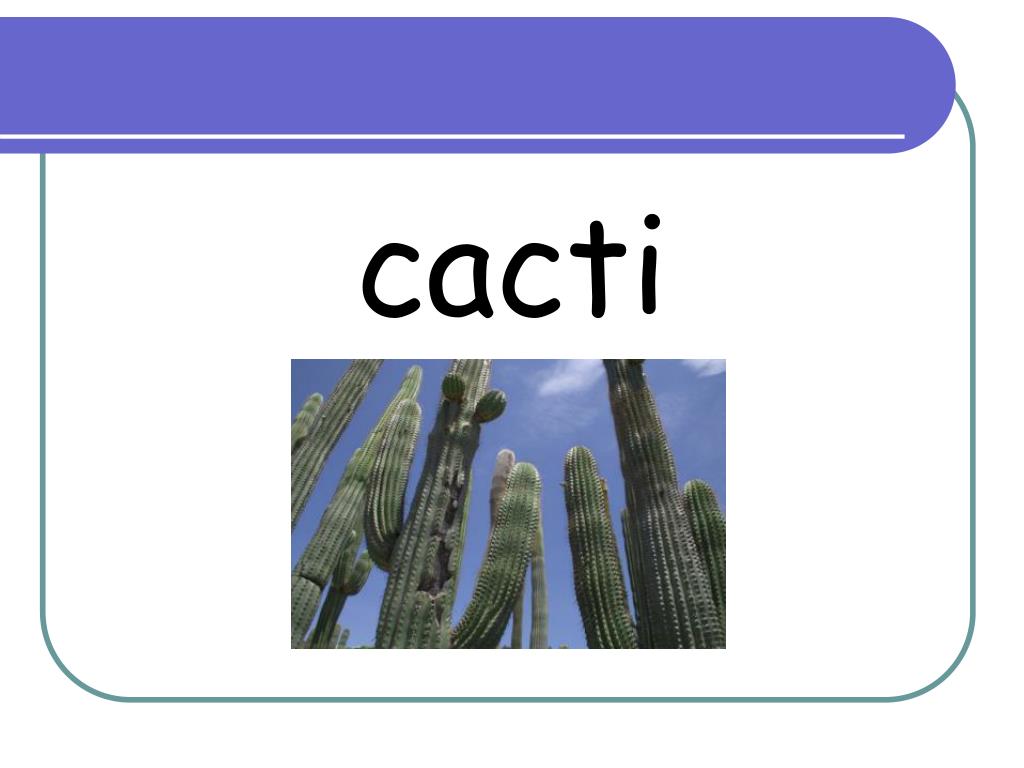 cacti